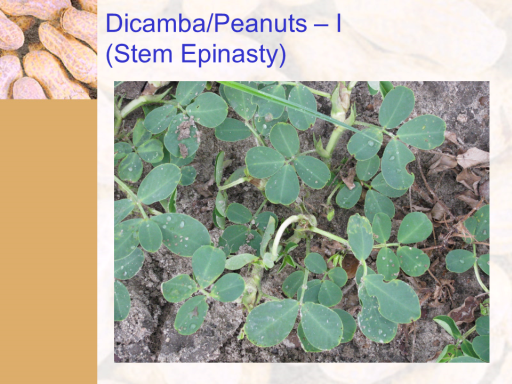 Dicamba/Peanuts – I
(Stem Epinasty)